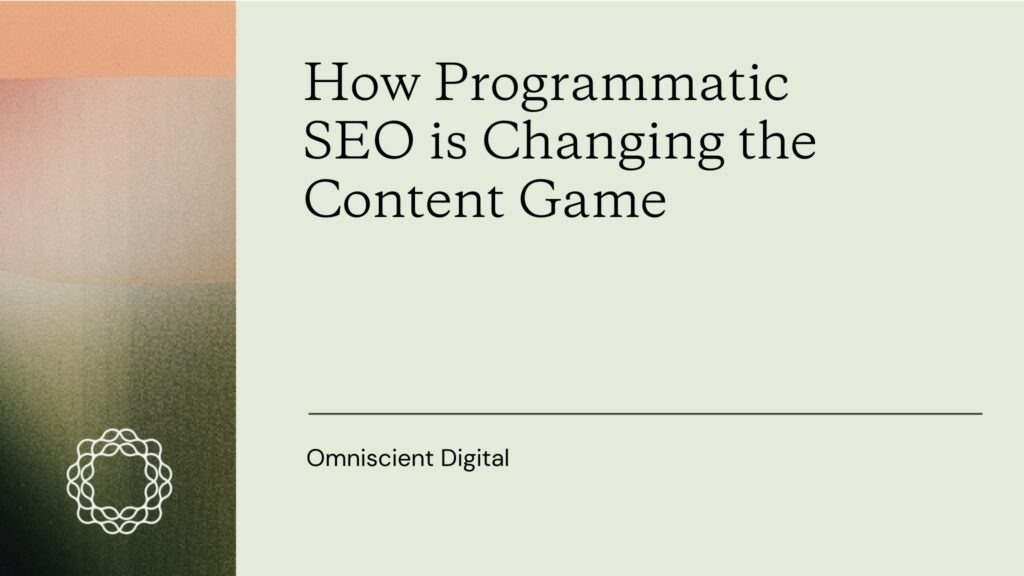 How Programmatic SEO is Changing the Content Game

Omniscient Digital